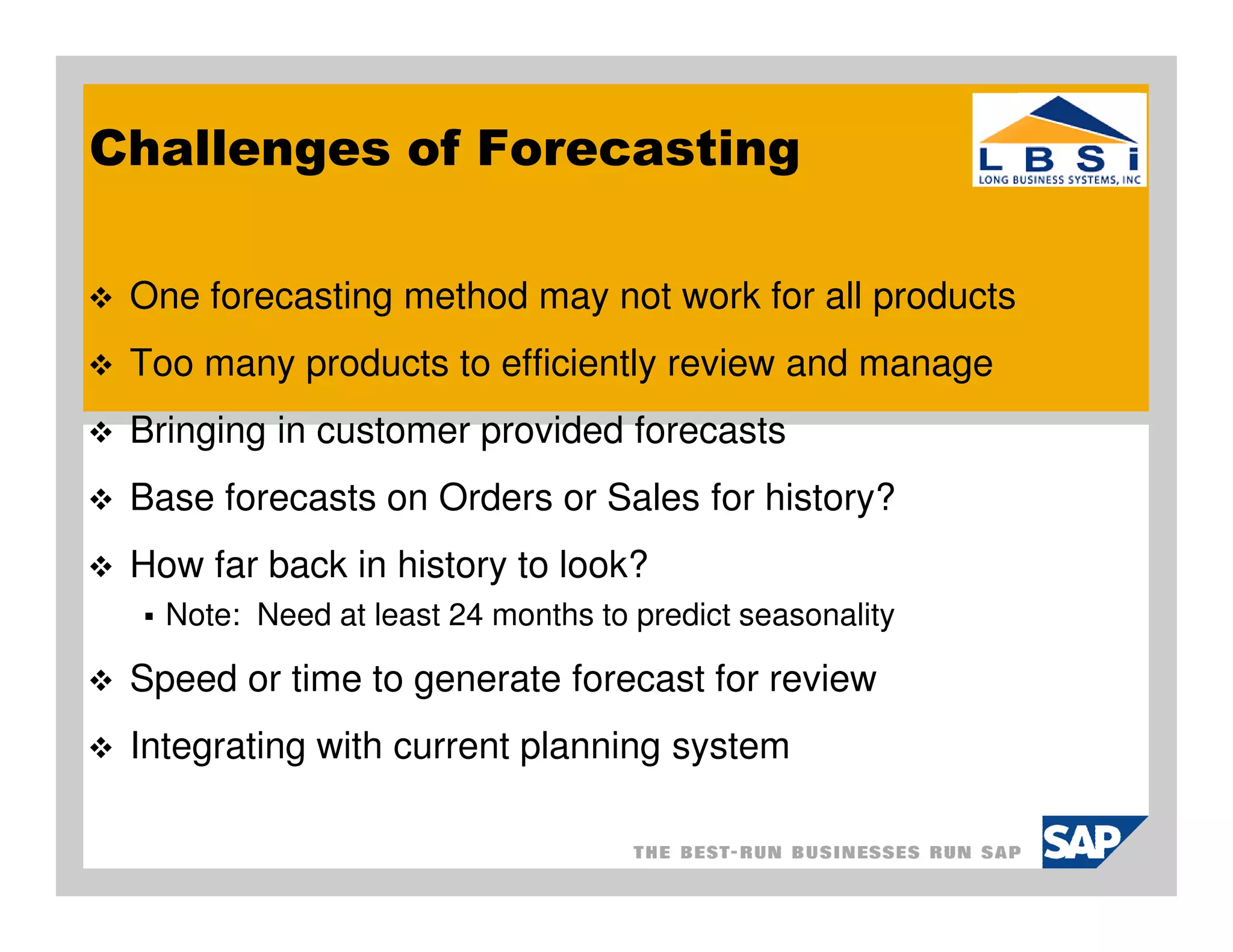 Challenges of Forecasting

L B S i
LONG BUSINESS SYSTEMS, INC

❖ One forecasting method may not work for all products

❖ Too many products to efficiently review and manage

❖ Bringing in customer provided forecasts

❖ Base forecasts on Orders or Sales for history?

❖ How far back in history to look?

▪ Note: Need at least 24 months to predict seasonality

❖ Speed or time to generate forecast for review

❖ Integrating with current planning system

THE BEST-RUN BUSINESSES RUN SAP

SAP